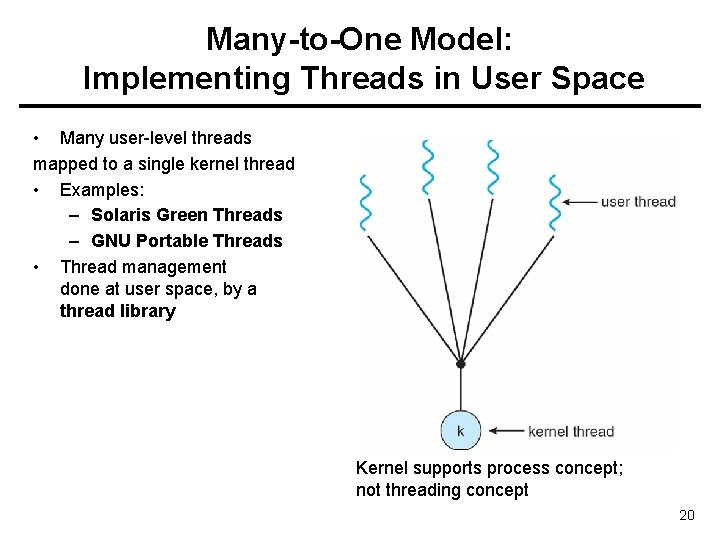 Many-to-One Model:
Implementing Threads in User Space

• Many user-level threads mapped to a single kernel thread
• Examples:
- Solaris Green Threads
- GNU Portable Threads
• Thread management done at user space, by a thread library

user thread

k

kernel thread

Kernel supports process concept; not threading concept

20